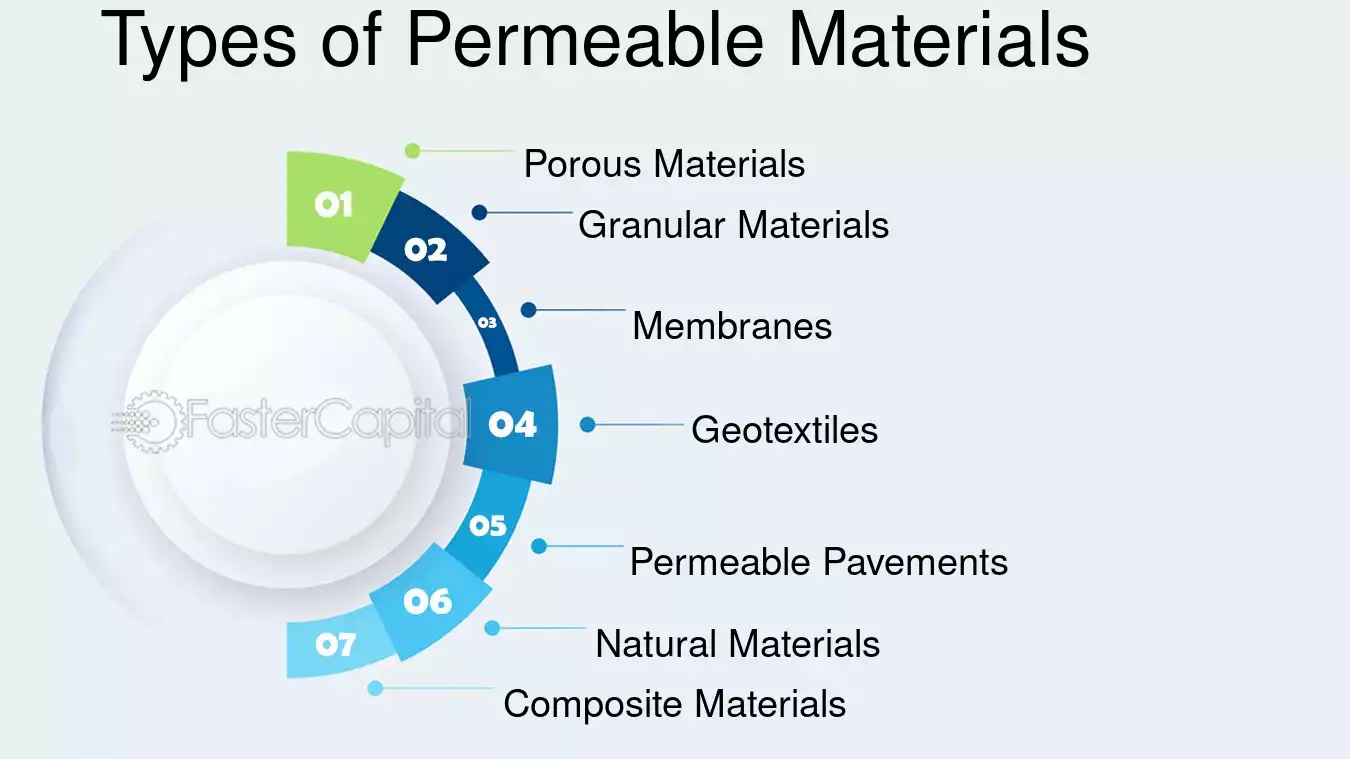 Types of Permeable Materials

01
Porous Materials

02
Granular Materials

03
Membranes

04
Geotextiles

05
Permeable Pavements

06
Natural Materials

07
Composite Materials

FasterCapital